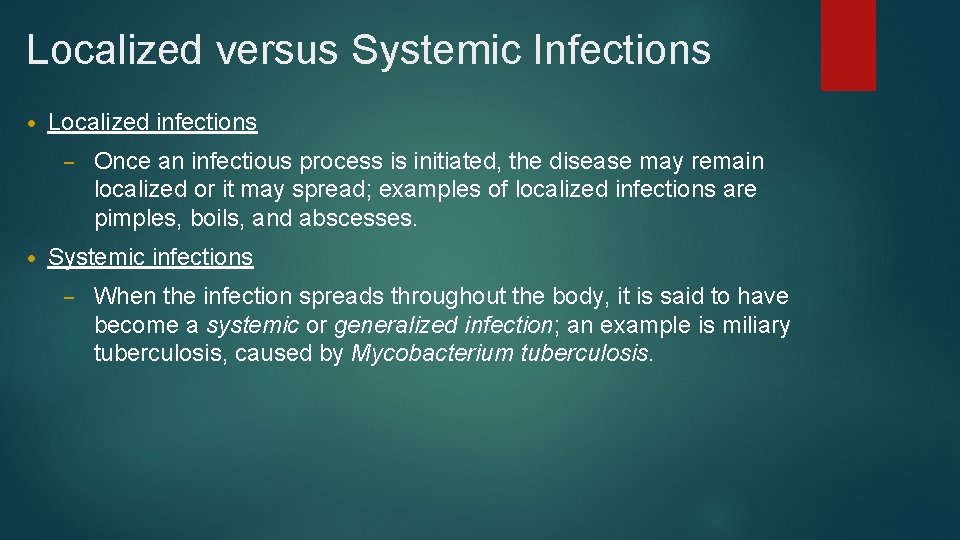 Localized versus Systemic Infections

• Localized infections

– Once an infectious process is initiated, the disease may remain localized or it may spread; examples of localized infections are pimples, boils, and abscesses.

• Systemic infections

– When the infection spreads throughout the body, it is said to have become a systemic or generalized infection; an example is miliary tuberculosis, caused by Mycobacterium tuberculosis.